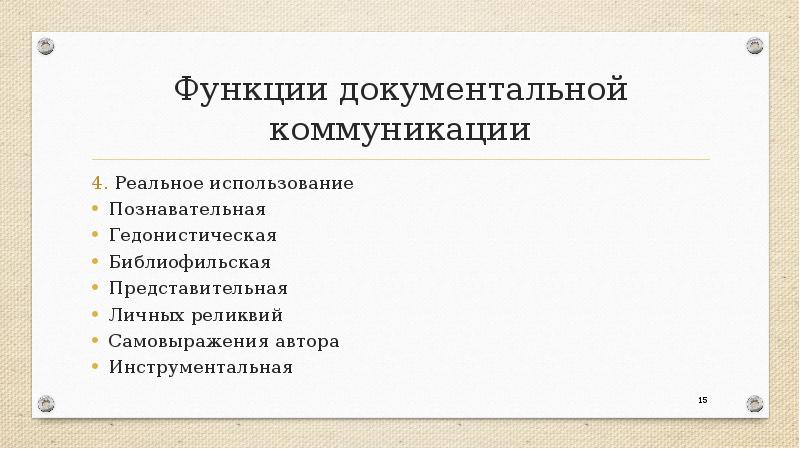 Функции документальной коммуникации

4. Реальное использование
• Познавательная
• Гедонистическая
• Библиофильская
• Представительная
• Личных реликвий
• Самовыражения автора
• Инструментальная

15